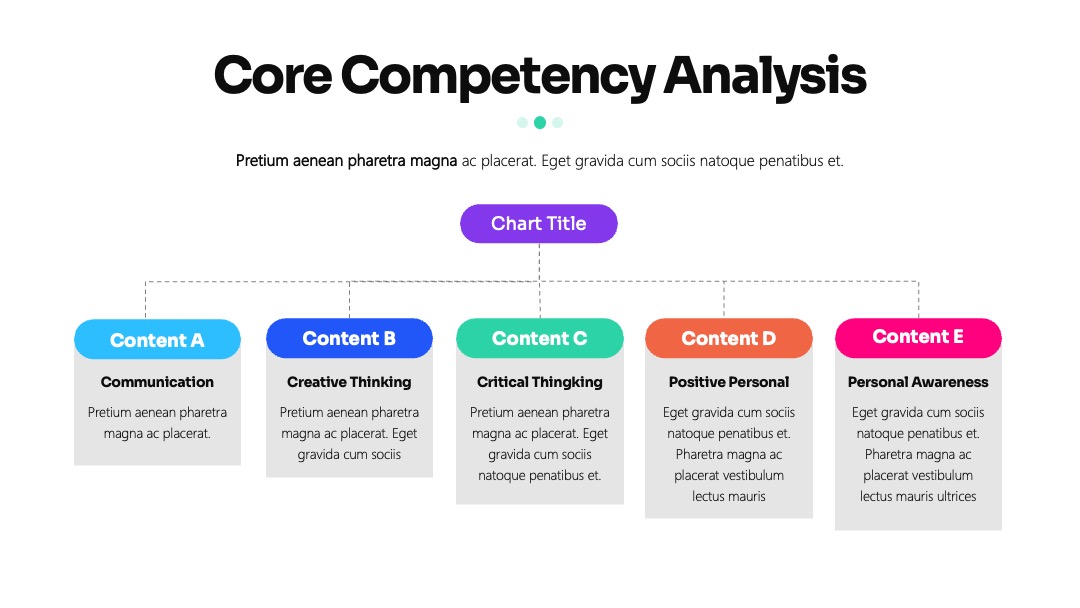 Core Competency Analysis

Pretium aenean pharetra magna ac placerat. Eget gravida cum sociis natoque penatibus et.

Chart Title

Content A
Communication
Pretium aenean pharetra magna ac placerat.

Content B
Creative Thinking
Pretium aenean pharetra magna ac placerat. Eget gravida cum sociis

Content C
Critical Thingking
Pretium aenean pharetra magna ac placerat. Eget gravida cum sociis natoque penatibus et.

Content D
Positive Personal
Eget gravida cum sociis natoque penatibus et. Pharetra magna ac placerat vestibulum lectus mauris

Content E
Personal Awareness
Eget gravida cum sociis natoque penatibus et. Pharetra magna ac placerat vestibulum lectus mauris ultrices